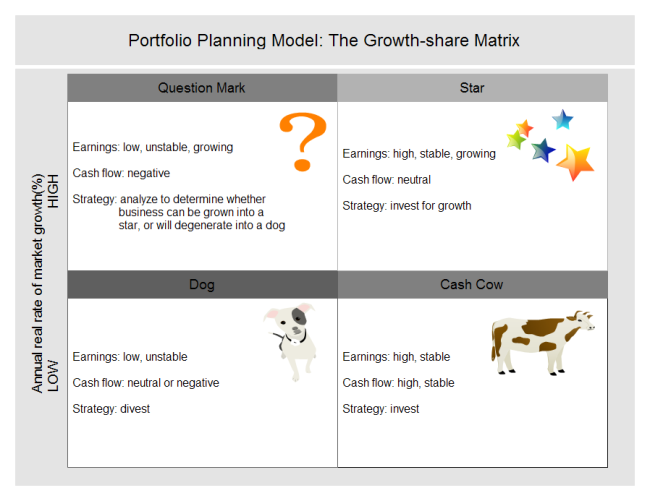 Portfolio Planning Model: The Growth-share Matrix

Annual real rate of market growth(%)
HIGH
LOW

Question Mark

Earnings: low, unstable, growing

Cash flow: negative

Strategy: analyze to determine whether business can be grown into a star, or will degenerate into a dog

Star

Earnings: high, stable, growing

Cash flow: neutral

Strategy: invest for growth

Dog

Earnings: low, unstable

Cash flow: neutral or negative

Strategy: divest

Cash Cow

Earnings: high, stable

Cash flow: high, stable

Strategy: invest